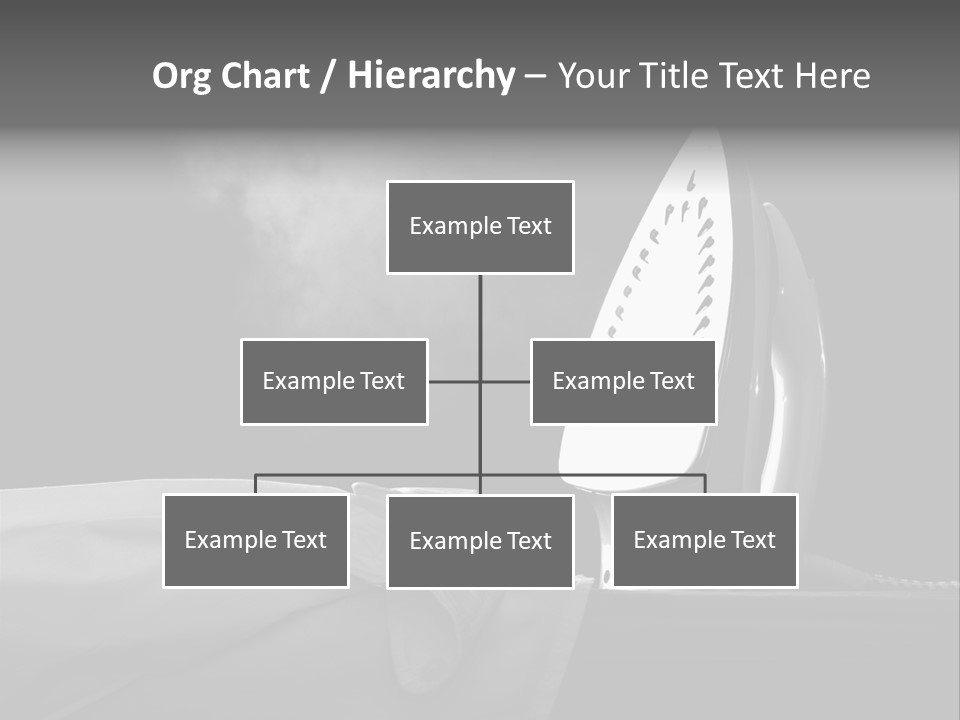 Org Chart / Hierarchy – Your Title Text Here

Example Text

Example Text

Example Text

Example Text

Example Text

Example Text